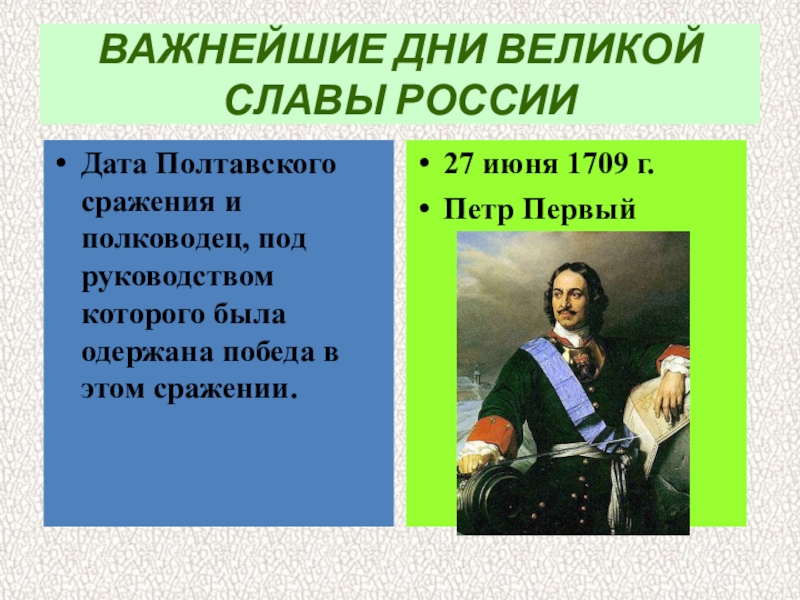 ВАЖНЕЙШИЕ ДНИ ВЕЛИКОЙ СЛАВЫ РОССИИ

• Дата Полтавского сражения и полководец, под руководством которого была одержана победа в этом сражении.

• 27 июня 1709 г.
• Петр Первый